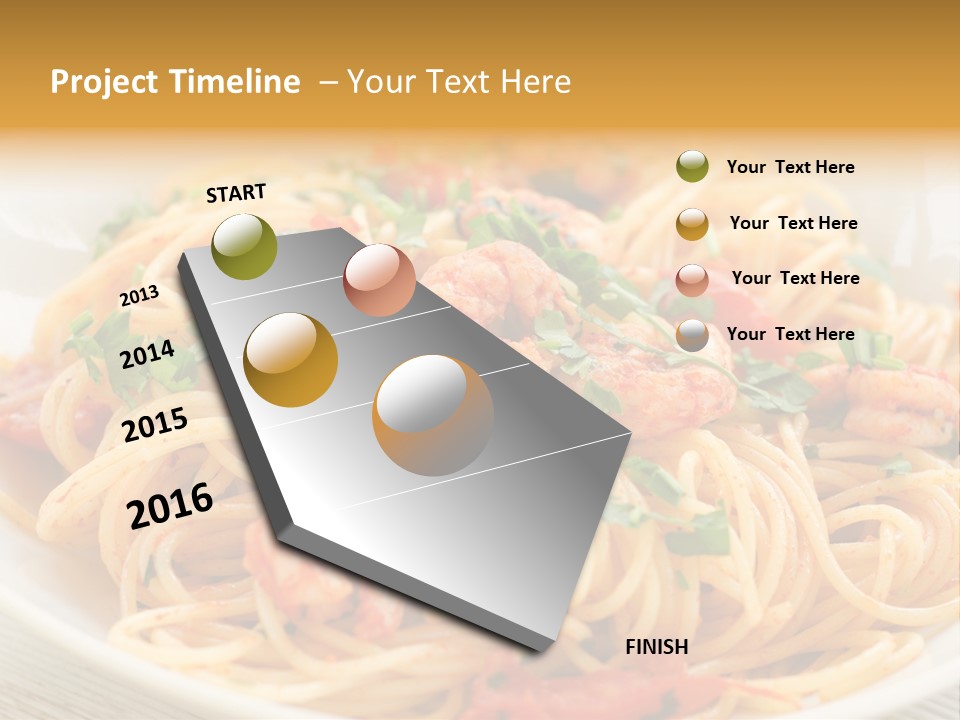 Project Timeline – Your Text Here

START

2013

2014

2015

2016

FINISH

Your Text Here

Your Text Here

Your Text Here

Your Text Here